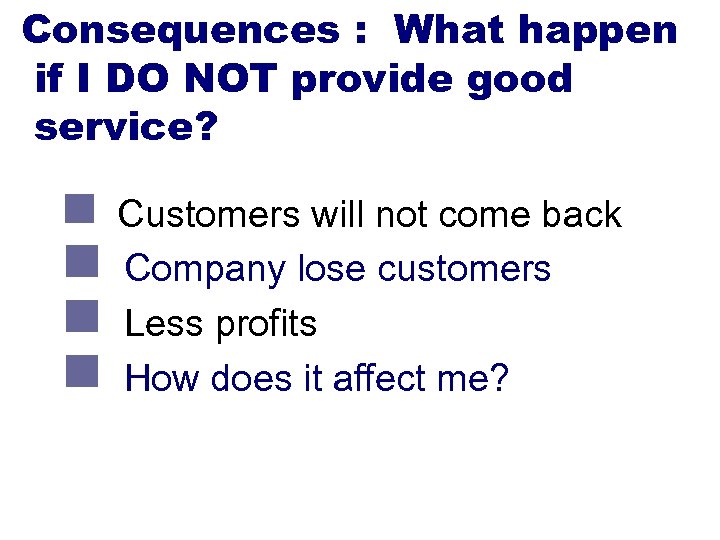 Consequences : What happen if I DO NOT provide good service?

Customers will not come back
Company lose customers
Less profits
How does it affect me?